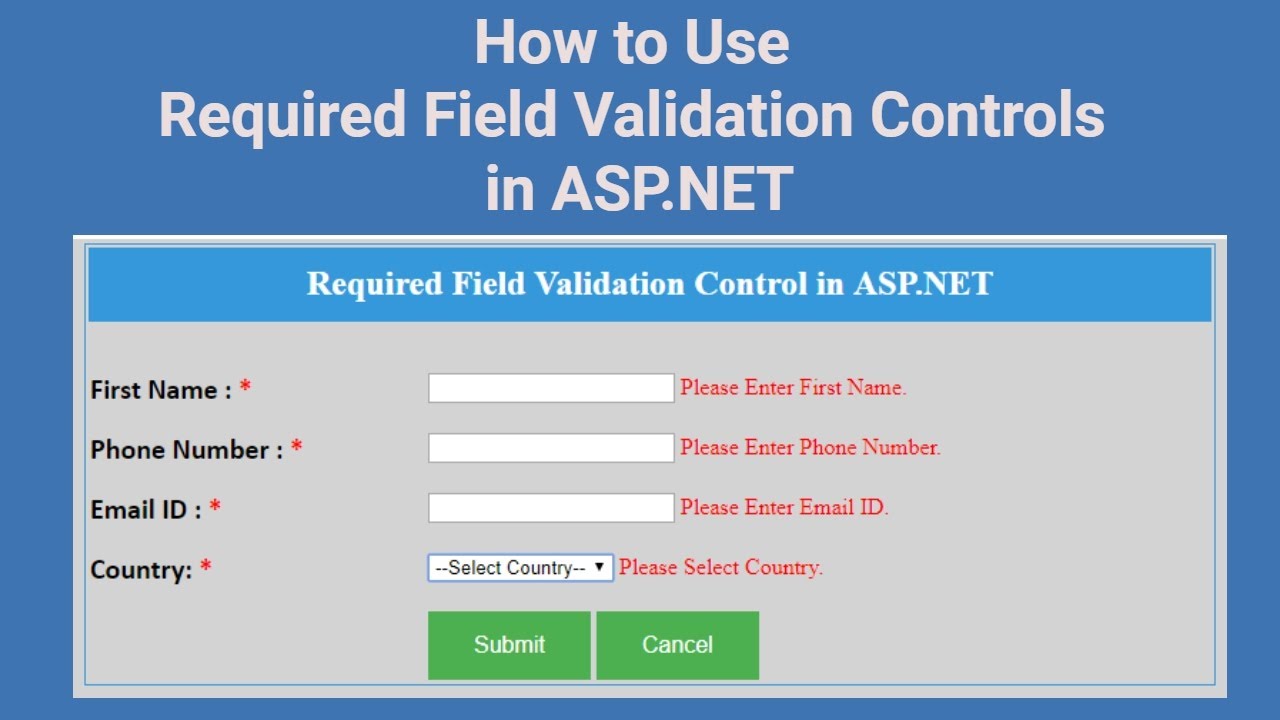 How to Use
Required Field Validation Controls
in ASP.NET

Required Field Validation Control in ASP.NET

First Name : * Please Enter First Name.

Phone Number : * Please Enter Phone Number.

Email ID : * Please Enter Email ID.

Country: * --Select Country-- Please Select Country.

Submit Cancel